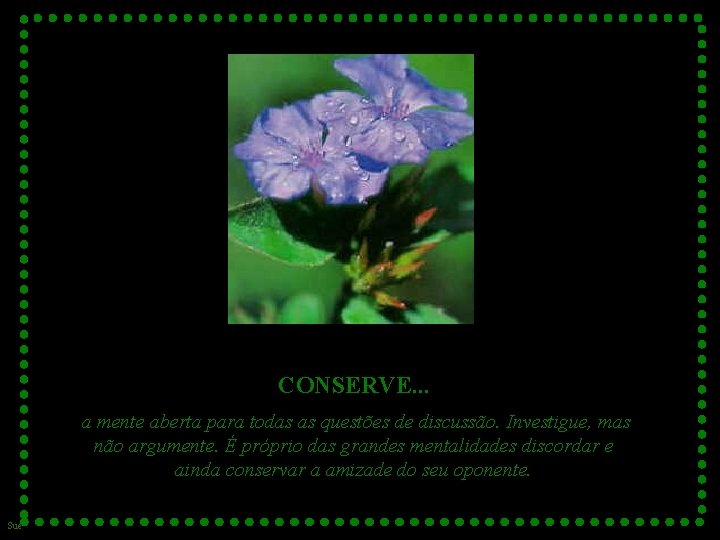 CONSERVE...

a mente aberta para todas as questões de discussão. Investigue, mas não argumente. É próprio das grandes mentalidades discordar e ainda conservar a amizade do seu oponente.

Sue